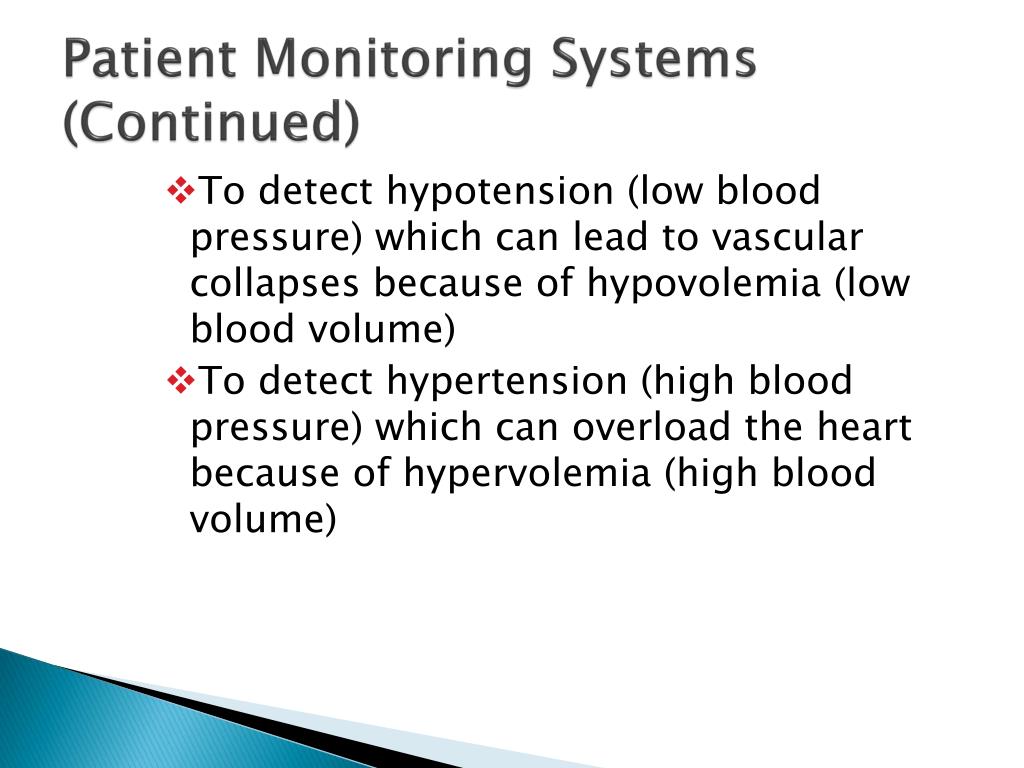 Patient Monitoring Systems (Continued)

❖To detect hypotension (low blood pressure) which can lead to vascular collapses because of hypovolemia (low blood volume)

❖To detect hypertension (high blood pressure) which can overload the heart because of hypervolemia (high blood volume)